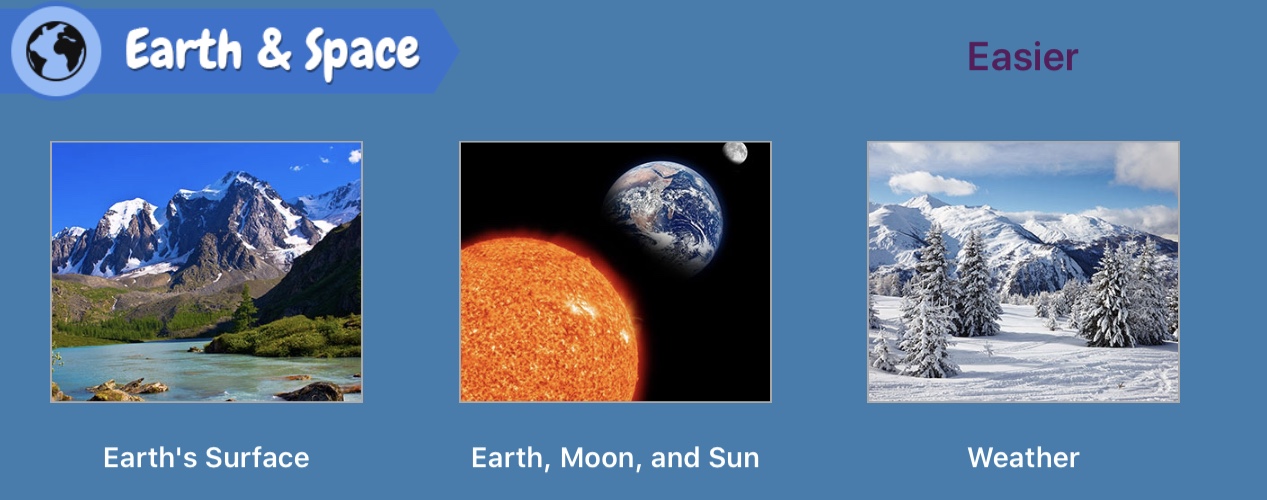 Earth & Space

Easier

Earth's Surface

Earth, Moon, and Sun

Weather